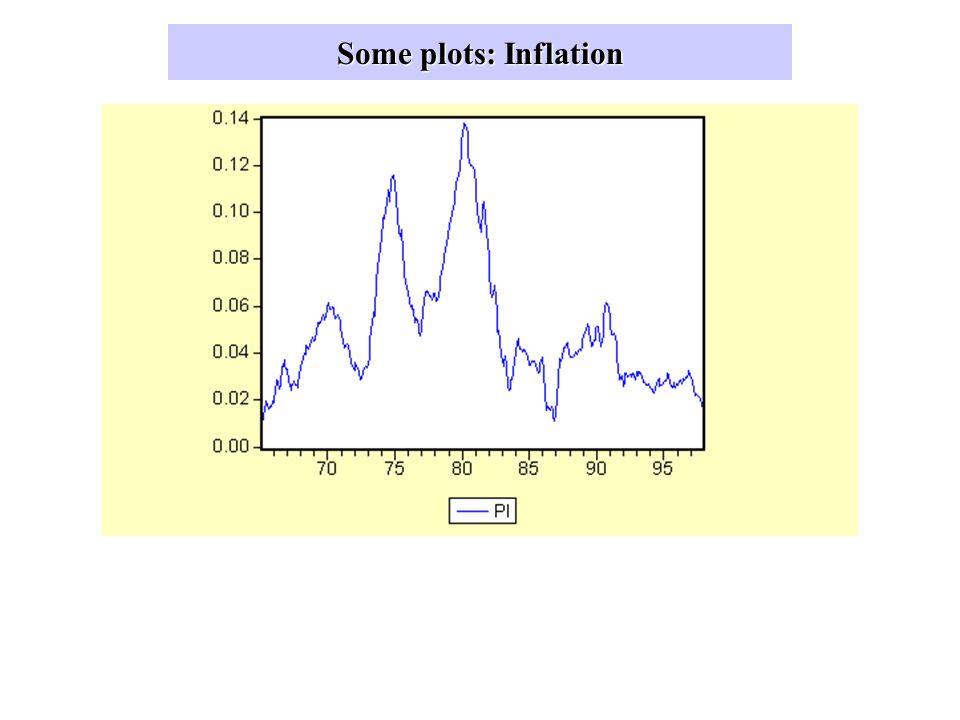 Some plots: Inflation

0.14
0.12
0.10
0.08
0.06
0.04
0.02
0.00

70 75 80 85 90 95

PI